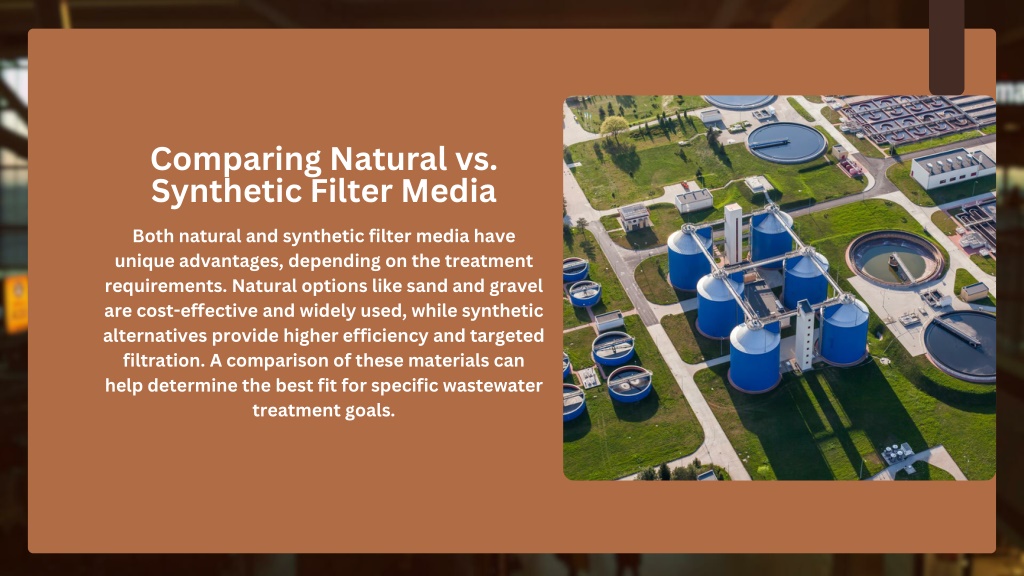 Comparing Natural vs. Synthetic Filter Media

Both natural and synthetic filter media have unique advantages, depending on the treatment requirements. Natural options like sand and gravel are cost-effective and widely used, while synthetic alternatives provide higher efficiency and targeted filtration. A comparison of these materials can help determine the best fit for specific wastewater treatment goals.